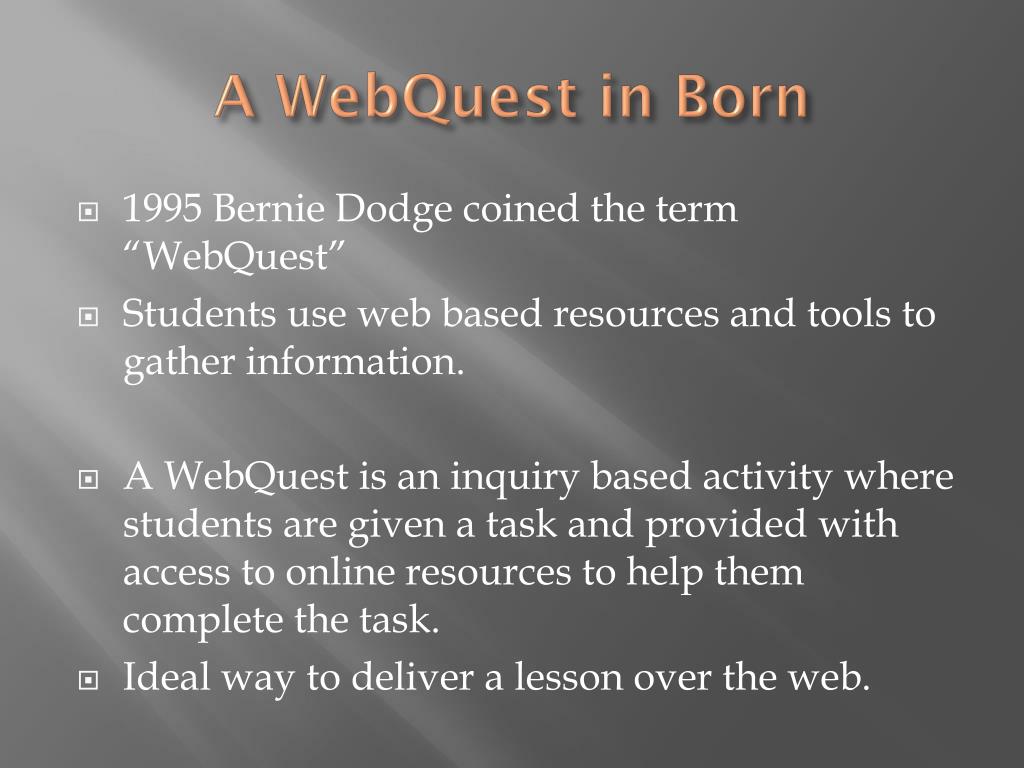 A WebQuest in Born

1995 Bernie Dodge coined the term “WebQuest”

Students use web based resources and tools to gather information.

A WebQuest is an inquiry based activity where students are given a task and provided with access to online resources to help them complete the task.

Ideal way to deliver a lesson over the web.